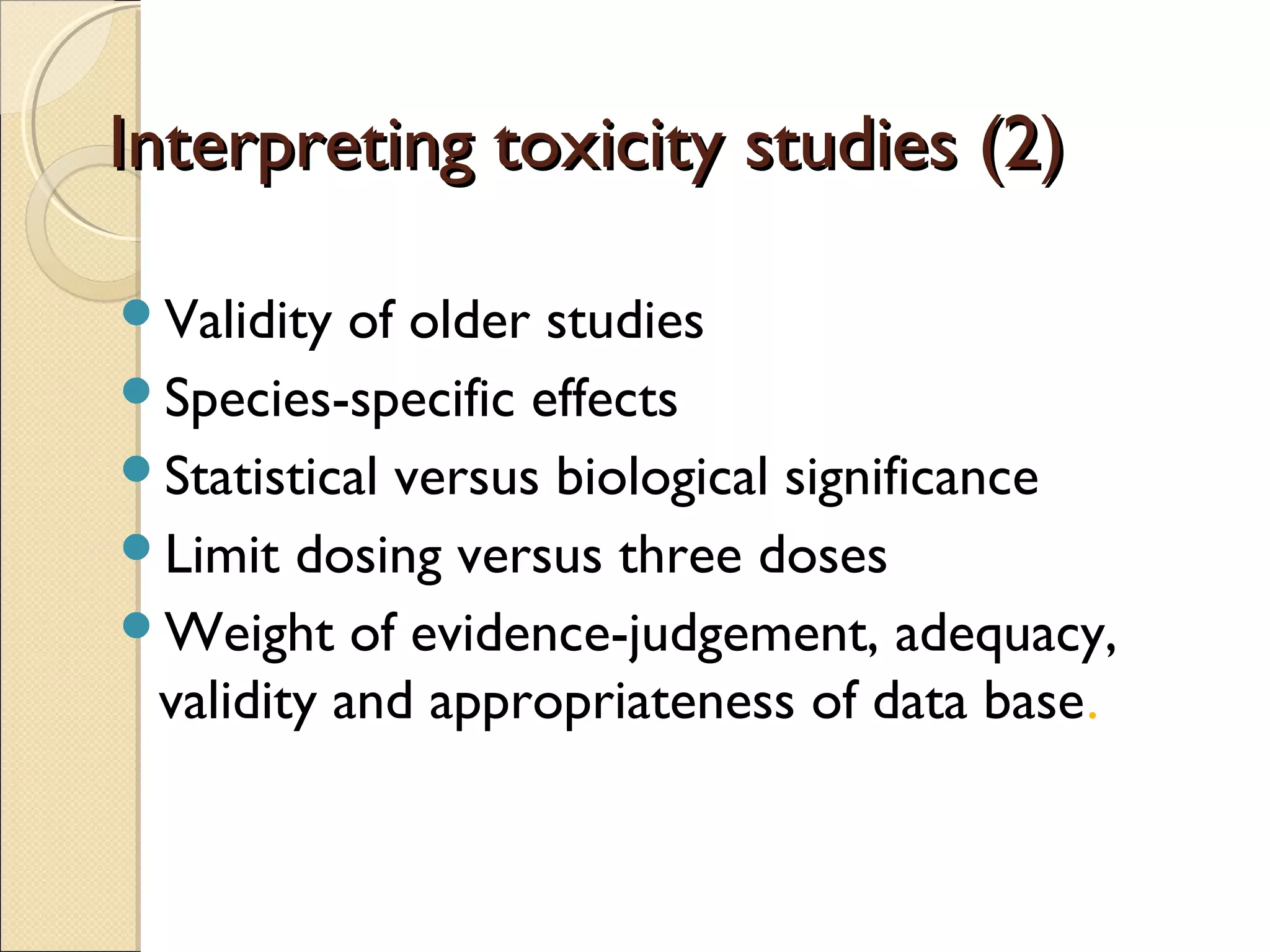 Interpreting toxicity studies (2)

- Validity of older studies
- Species-specific effects
- Statistical versus biological significance
- Limit dosing versus three doses
- Weight of evidence-judgement, adequacy, validity and appropriateness of data base.